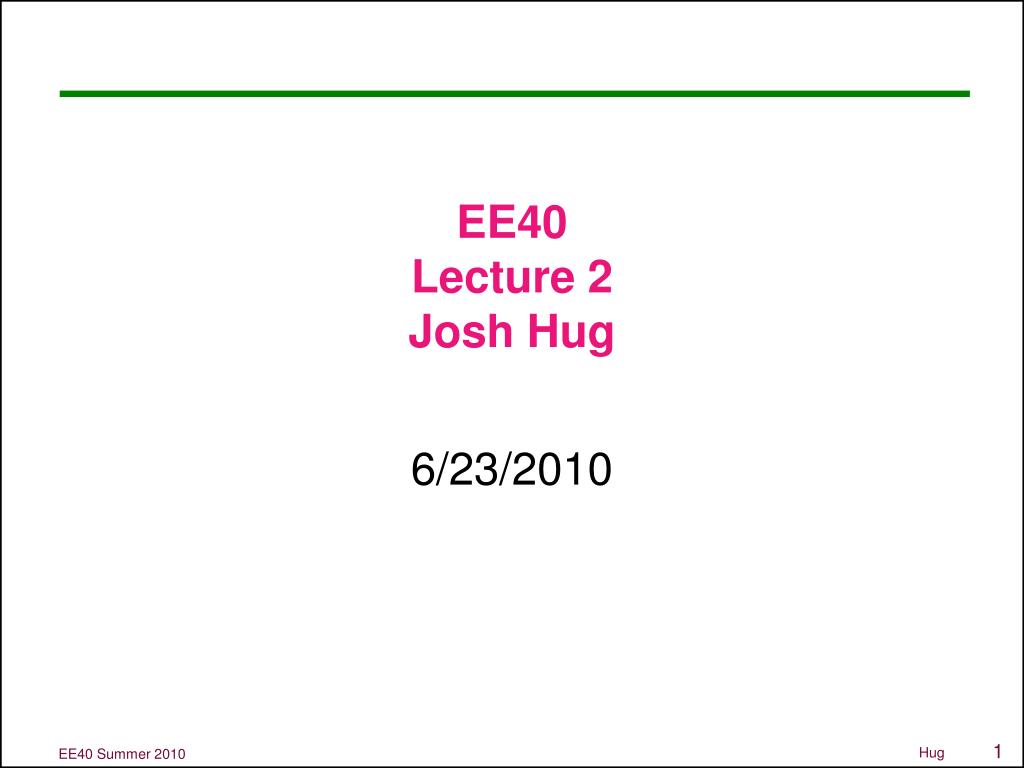 EE40
Lecture 2
Josh Hug

6/23/2010

EE40 Summer 2010

Hug

1